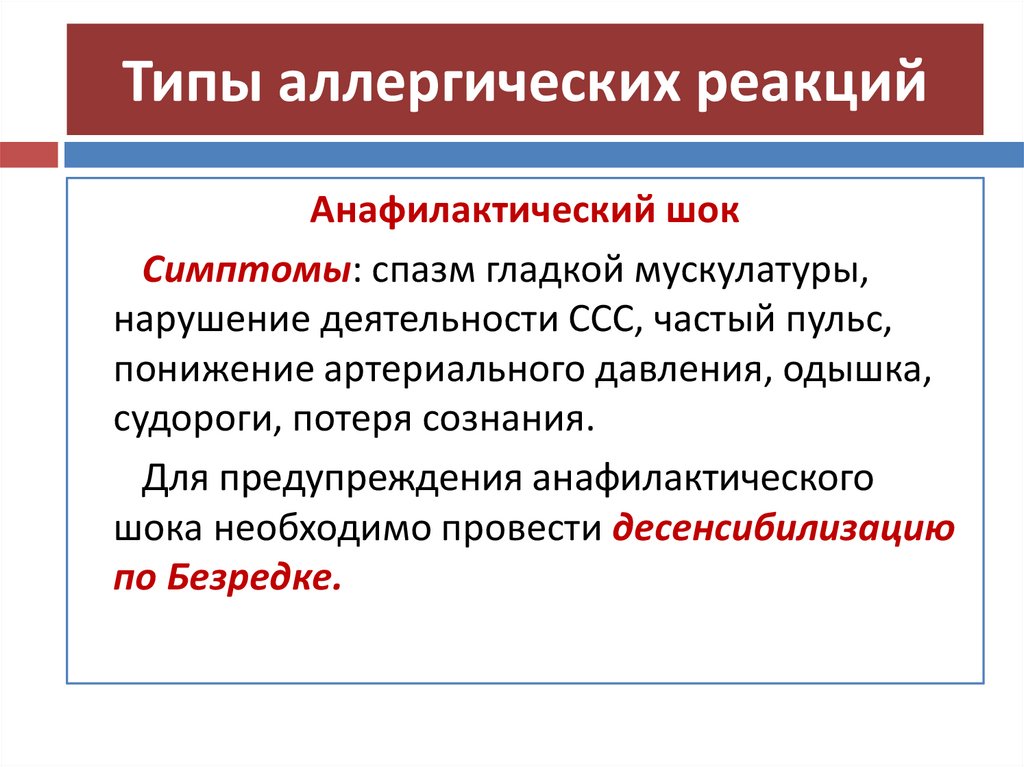 Типы аллергических реакций

Анафилактический шок

Симптомы: спазм гладкой мускулатуры, нарушение деятельности ССС, частый пульс, понижение артериального давления, одышка, судороги, потеря сознания.

Для предупреждения анафилактического шока необходимо провести десенсибилизацию по Безредке.